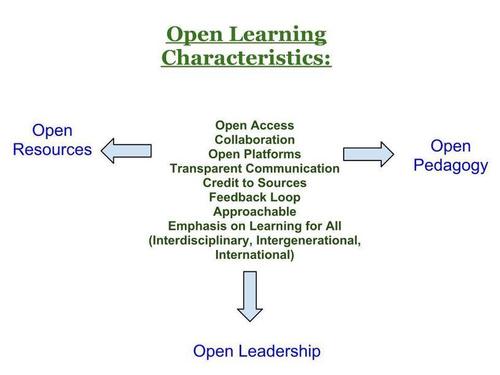 Open Learning Characteristics:

Open Resources

Open Access
Collaboration
Open Platforms
Transparent Communication
Credit to Sources
Feedback Loop
Approachable
Emphasis on Learning for All
(Interdisciplinary, Intergenerational, International)

Open Pedagogy

Open Leadership